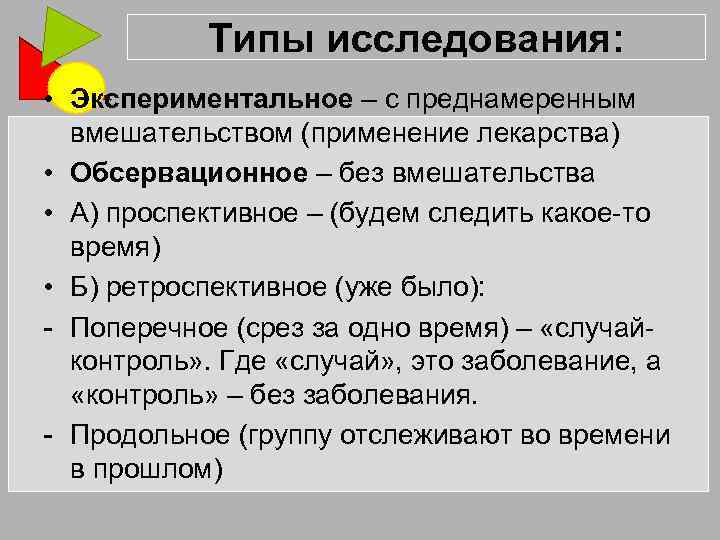 Типы исследования:

• Экспериментальное – с преднамеренным вмешательством (применение лекарства)
• Обсервационное – без вмешательства
• А) проспективное – (будем следить какое-то время)
• Б) ретроспективное (уже было):
- Поперечное (срез за одно время) – «случай-контроль». Где «случай», это заболевание, а «контроль» – без заболевания.
- Продольное (группу отслеживают во времени в прошлом)